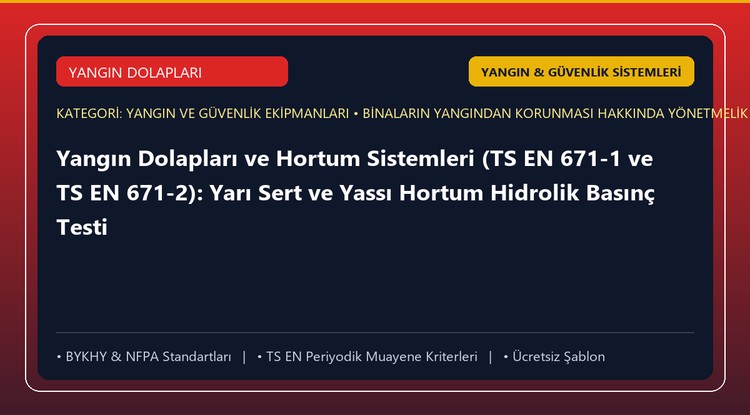 YANGIN DOLAPLARI

YANGIN & GÜVENLİK SİSTEMLERİ

KATEGORİ: YANGIN VE GÜVENLİK EKİPMANLARI • BİNALARIN YANGINDAN KORUNMASI HAKKINDA YÖNETMELİK

Yangın Dolapları ve Hortum Sistemleri (TS EN 671-1 ve TS EN 671-2): Yarı Sert ve Yassı Hortum Hidrolik Basınç Testi

• BYKHY & NFPA Standartları | • TS EN Periyodik Muayene Kriterleri | • Ücretsiz Şablon